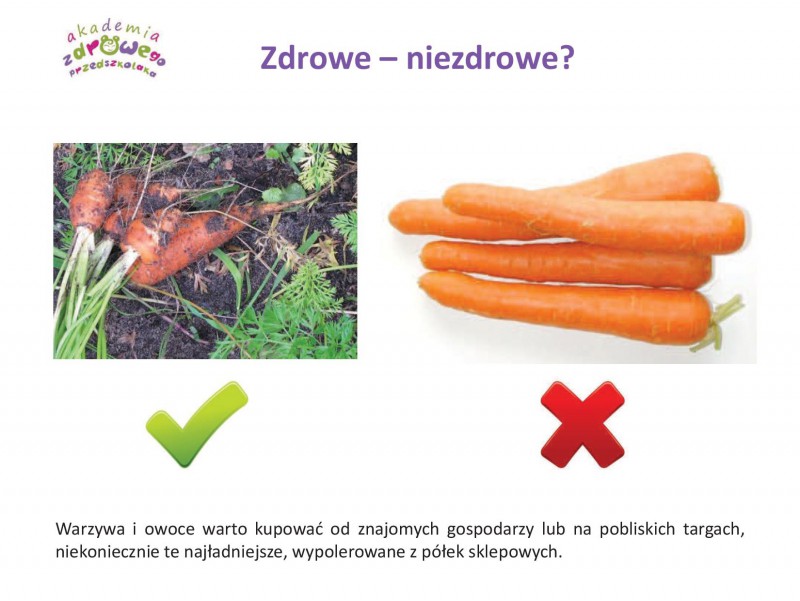 akademia
zdrowego
przedszkolaka

Zdrowe – niezdrowe?

Warzywa i owoce warto kupować od znajomych gospodarzy lub na pobliskich targach, niekoniecznie te najładniejsze, wypolerowane z półek sklepowych.